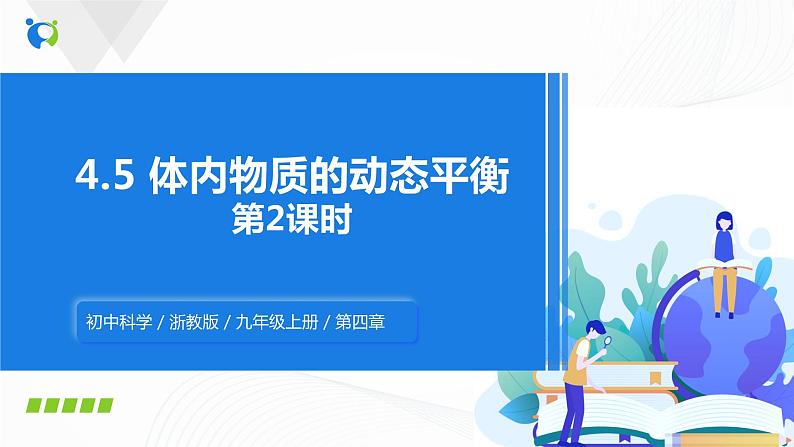 4.5 体内物质的动态平衡
第2课时

初中科学 / 浙教版 / 九年级上册 / 第四章